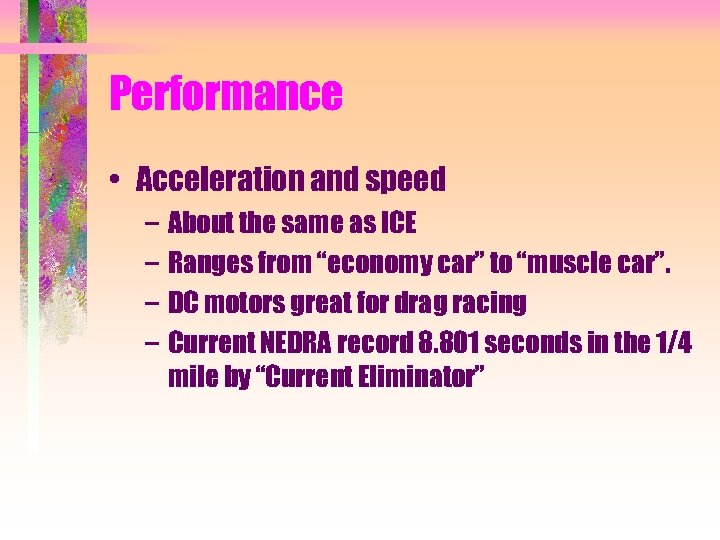 Performance

• Acceleration and speed
– About the same as ICE
– Ranges from “economy car” to “muscle car”.
– DC motors great for drag racing
– Current NEDRA record 8.801 seconds in the 1/4 mile by “Current Eliminator”